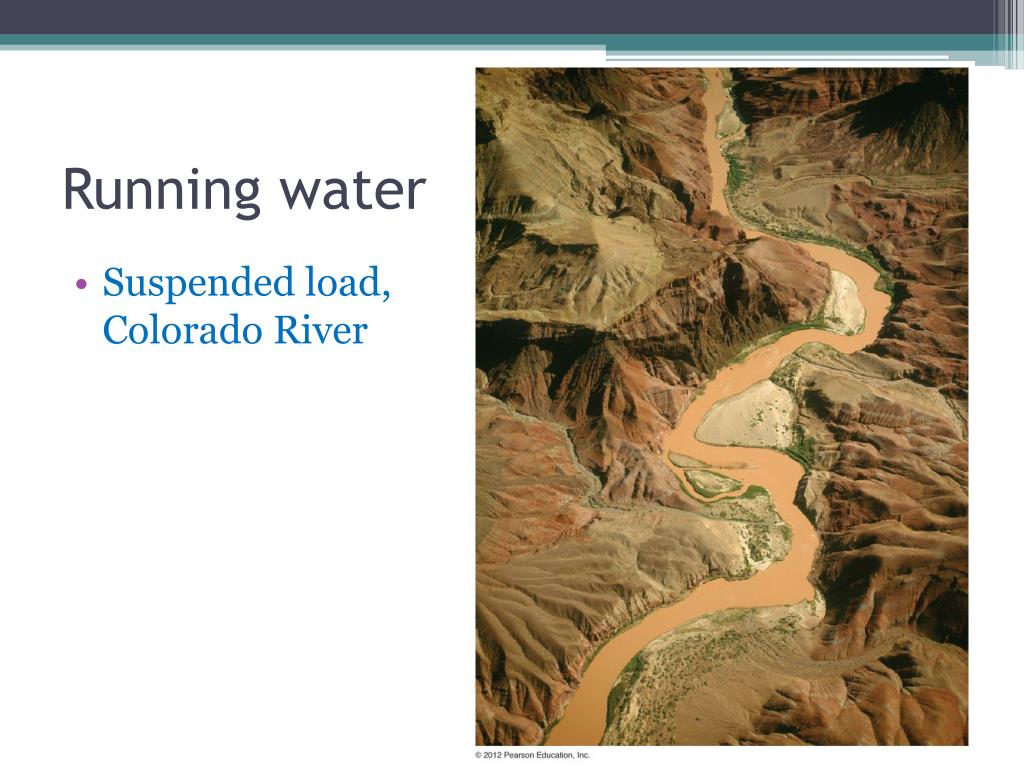 Running water

• Suspended load, Colorado River

© 2012 Pearson Education, Inc.